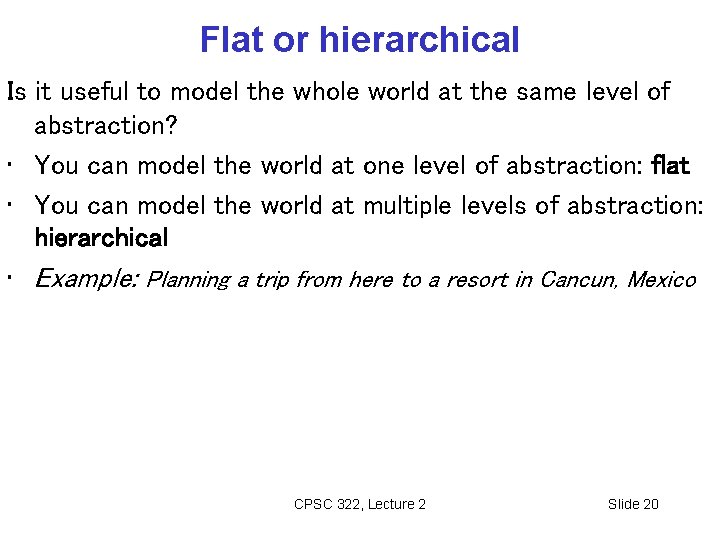 Flat or hierarchical

Is it useful to model the whole world at the same level of abstraction?

• You can model the world at one level of abstraction: flat

• You can model the world at multiple levels of abstraction: hierarchical

• Example: Planning a trip from here to a resort in Cancun, Mexico

CPSC 322, Lecture 2

Slide 20